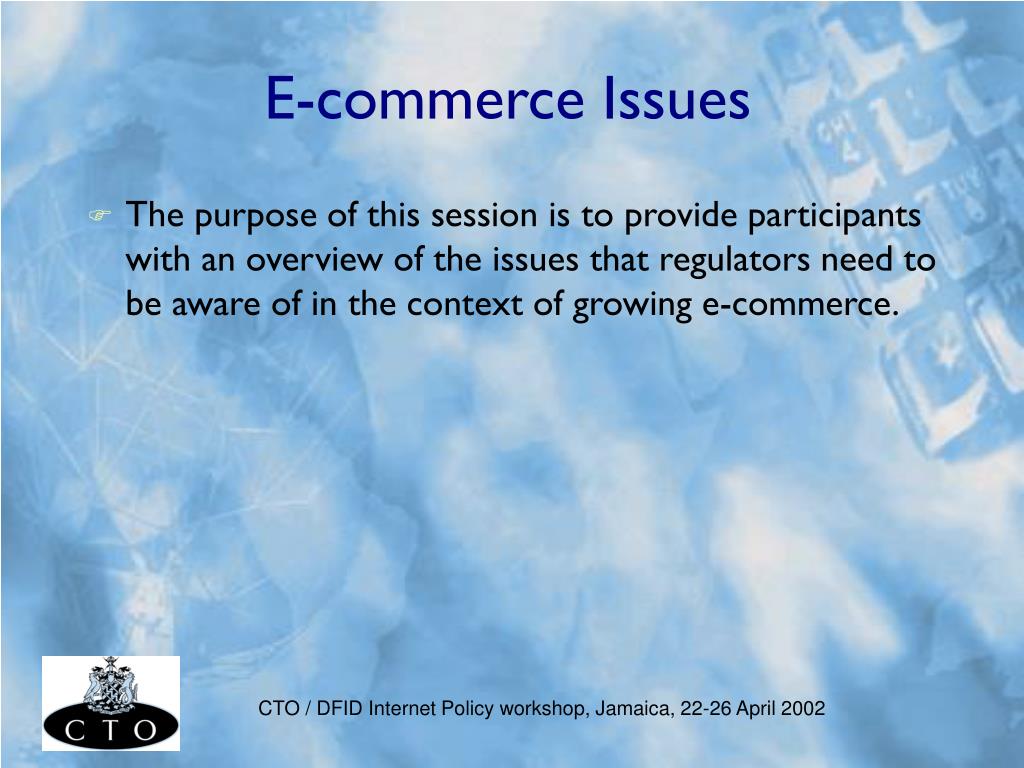 E-commerce Issues

The purpose of this session is to provide participants with an overview of the issues that regulators need to be aware of in the context of growing e-commerce.

C T O

CTO / DFID Internet Policy workshop, Jamaica, 22-26 April 2002